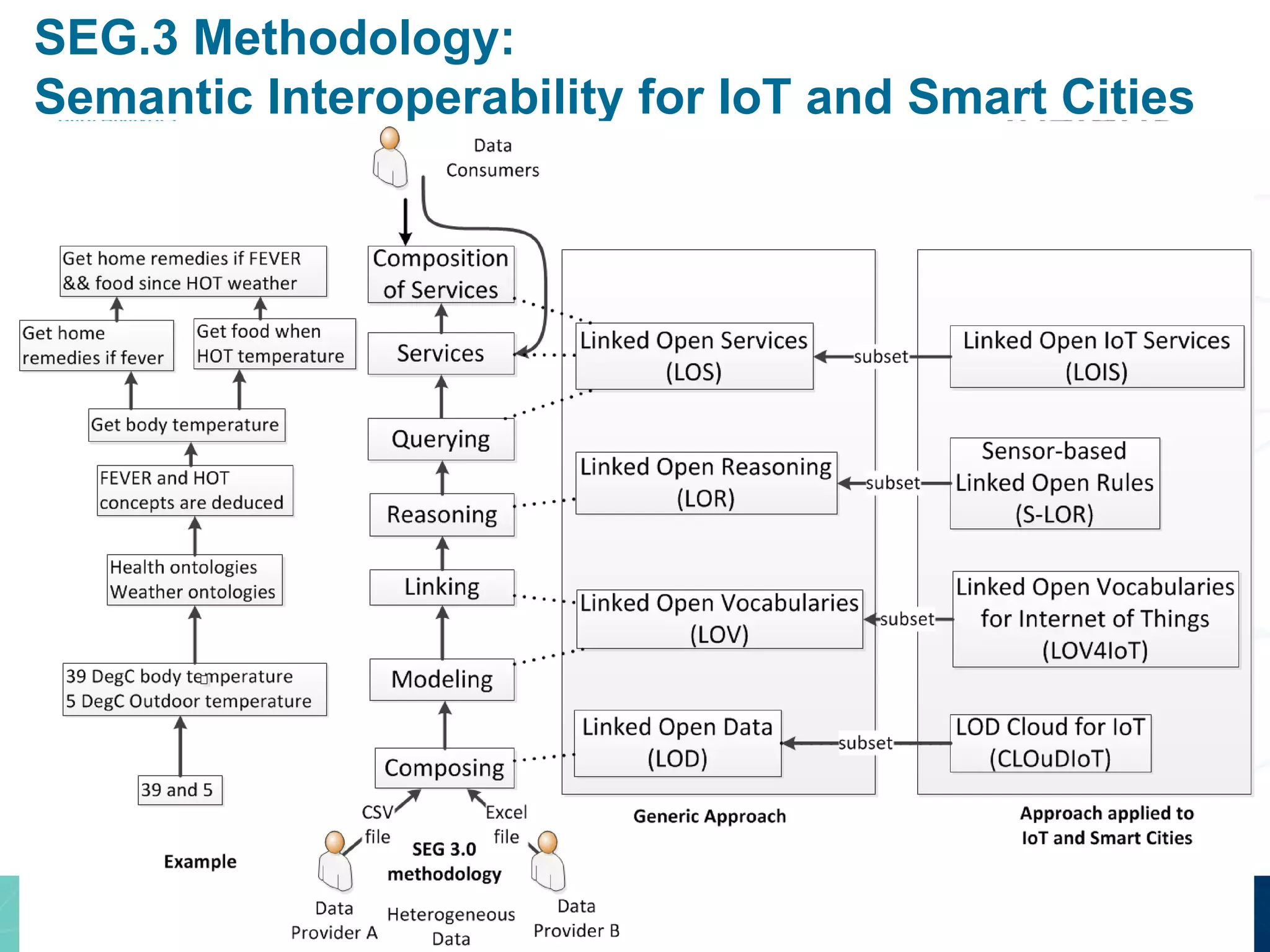 SEG.3 Methodology:
Semantic Interoperability for IoT and Smart Cities

Data Consumers

Get home remedies if FEVER && food since HOT weather

Get home remedies if fever

Get food when HOT temperature

Get body temperature

FEVER and HOT concepts are deduced

Health ontologies Weather ontologies

39 DegC body temperature 5 DegC Outdoor temperature

39 and 5

Example

Composition of Services

Services

Querying

Reasoning

Linking

Modeling

Composing

CSV file

Excel file

SEG 3.0 methodology

Data Provider A

Heterogeneous Data

Data Provider B

Linked Open Services (LOS)

Linked Open Reasoning (LOR)

Linked Open Vocabularies (LOV)

Linked Open Data (LOD)

Generic Approach

subset

subset

subset

subset

Linked Open IoT Services (LOIS)

Sensor-based Linked Open Rules (S-LOR)

Linked Open Vocabularies for Internet of Things (LOV4IoT)

LOD Cloud for IoT (CLOuDIoT)

Approach applied to IoT and Smart Cities